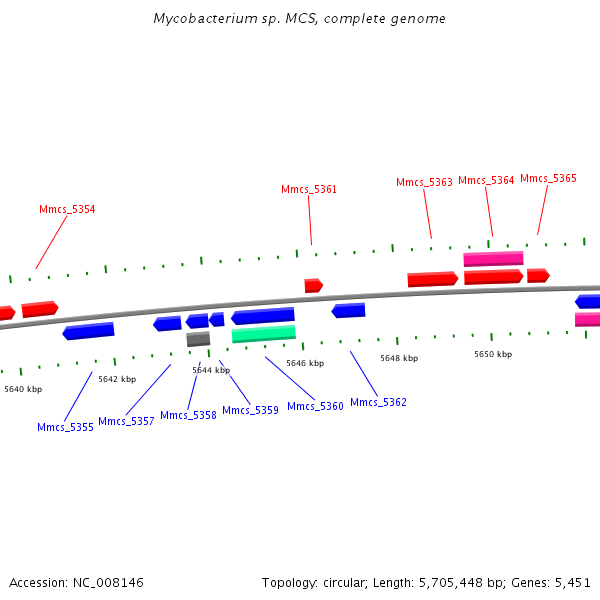 Mycobacterium sp. MCS, complete genome

Mmcs_5354

Mmcs_5361

Mmcs_5363

Mmcs_5364

Mmcs_5365

5640 kbp

5642 kbp

5644 kbp

5646 kbp

5648 kbp

5650 kbp

Mmcs_5355

Mmcs_5357

Mmcs_5358

Mmcs_5359

Mmcs_5360

Mmcs_5362

Accession: NC_008146

Topology: circular; Length: 5,705,448 bp; Genes: 5,451